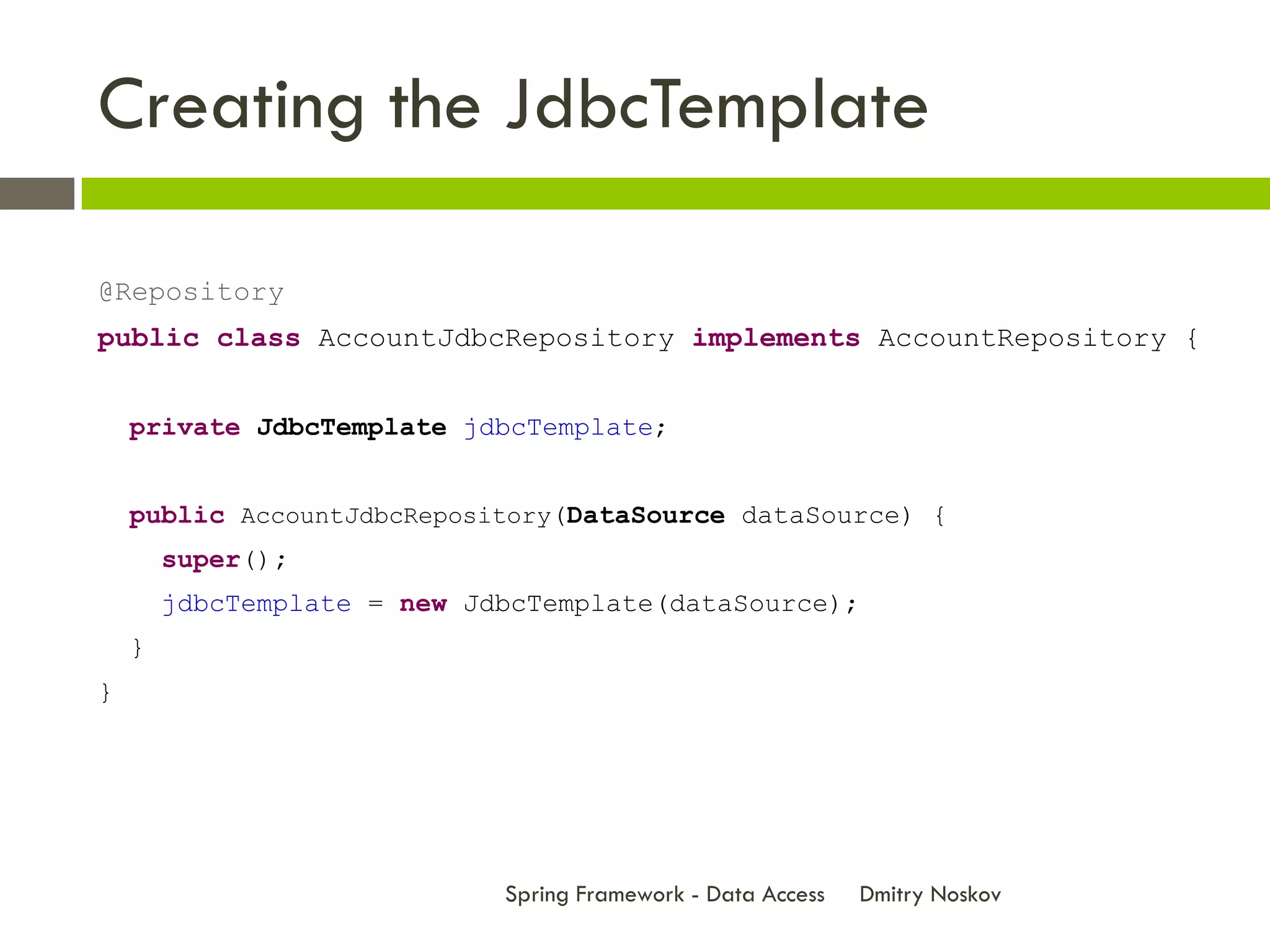 Creating the JdbcTemplate

@Repository
public class AccountJdbcRepository implements AccountRepository {

  private JdbcTemplate jdbcTemplate;

  public AccountJdbcRepository(DataSource dataSource) {
    super();
    jdbcTemplate = new JdbcTemplate(dataSource);
  }
}

Spring Framework - Data Access    Dmitry Noskov